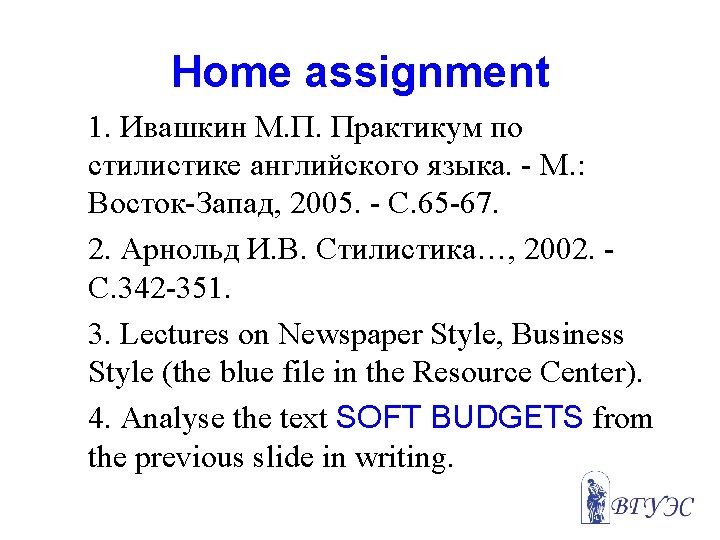 Home assignment

1. Ивашкин М.П. Практикум по стилистике английского языка. - М.: Восток-Запад, 2005. - С.65-67.

2. Арнольд И.В. Стилистика…, 2002. - С.342-351.

3. Lectures on Newspaper Style, Business Style (the blue file in the Resource Center).

4. Analyse the text SOFT BUDGETS from the previous slide in writing.

ВГУЭС